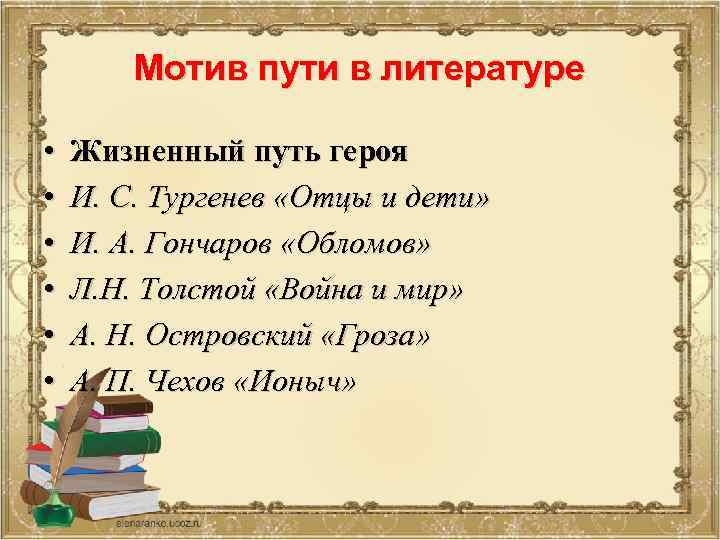 Мотив пути в литературе

• Жизненный путь героя
• И. С. Тургенев «Отцы и дети»
• И. А. Гончаров «Обломов»
• Л.Н. Толстой «Война и мир»
• А. Н. Островский «Гроза»
• А. П. Чехов «Ионыч»

elenaranko.ucoz.ru